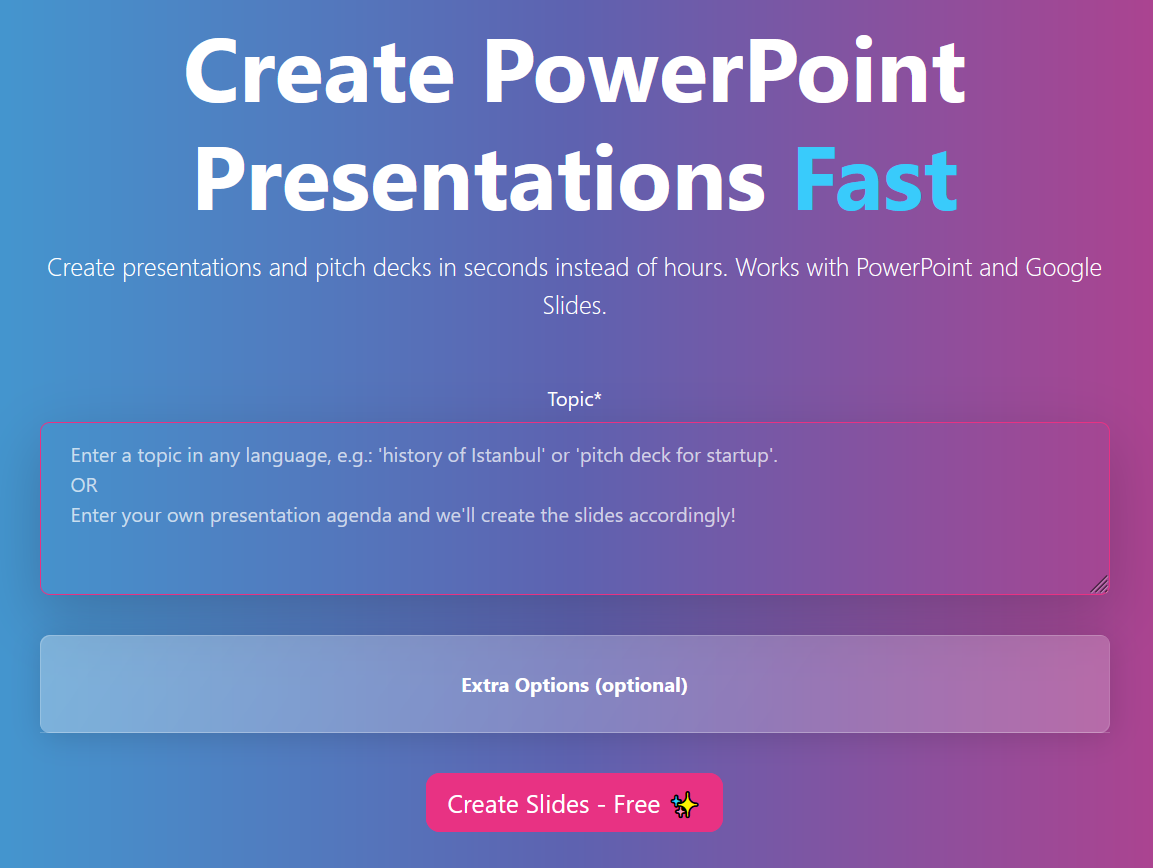 Create PowerPoint Presentations Fast

Create presentations and pitch decks in seconds instead of hours. Works with PowerPoint and Google Slides.

Topic*

Enter a topic in any language, e.g.: 'history of Istanbul' or 'pitch deck for startup'.
OR
Enter your own presentation agenda and we'll create the slides accordingly!

Extra Options (optional)

Create Slides - Free ✨